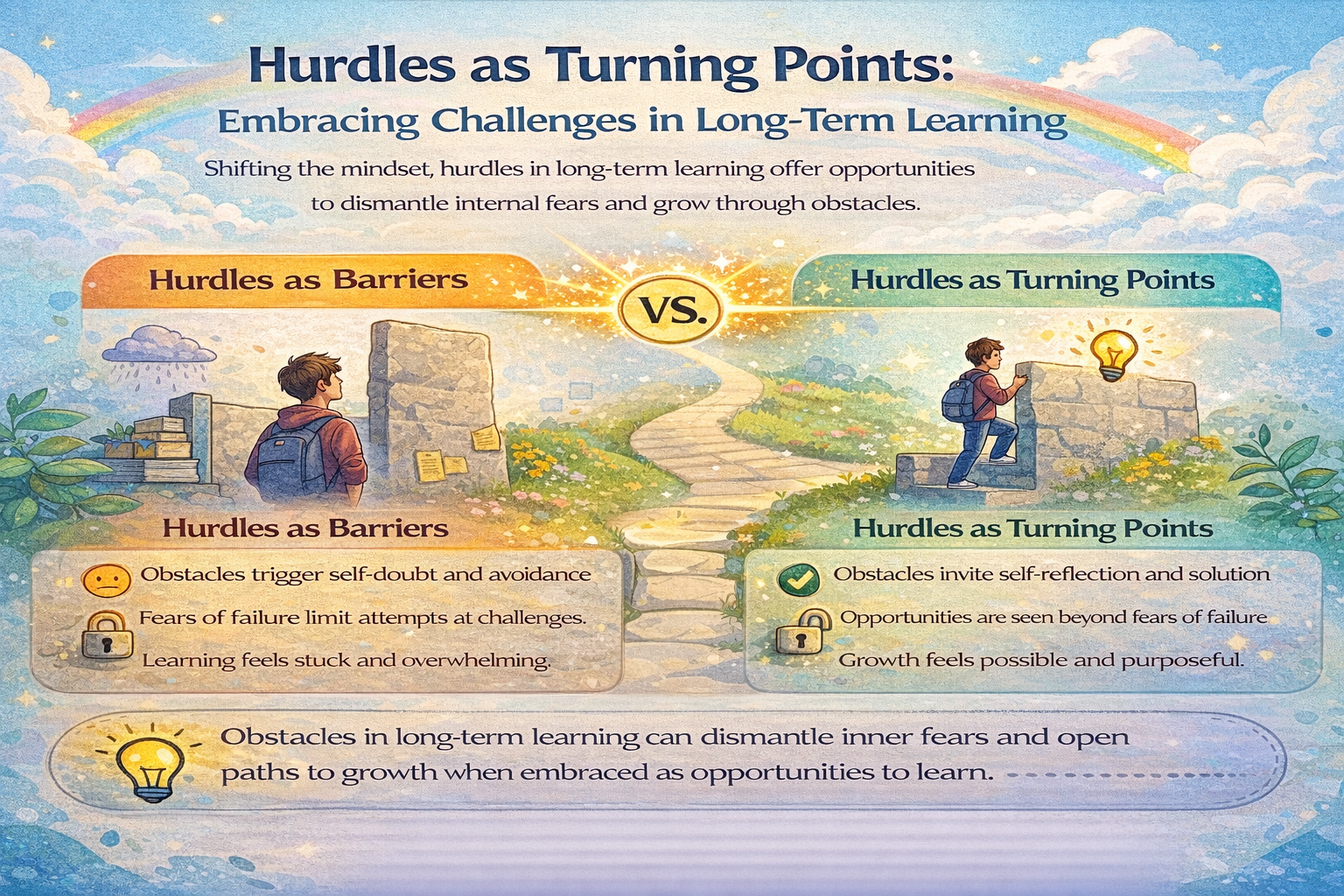 Hurdles as Turning Points:
Embracing Challenges in Long-Term Learning

Shifting the mindset, hurdles in long-term learning offer opportunities to dismantle internal fears and grow through obstacles.

Hurdles as Barriers

VS.

Hurdles as Turning Points

Hurdles as Barriers

Obstacles trigger self-doubt and avoidance

Fears of failure limit attempts at challenges.

Learning feels stuck and overwhelming.

Hurdles as Turning Points

Obstacles invite self-reflection and solution

Opportunities are seen beyond fears of failure

Growth feels possible and purposeful.

Obstacles in long-term learning can dismantle inner fears and open paths to growth when embraced as opportunities to learn.